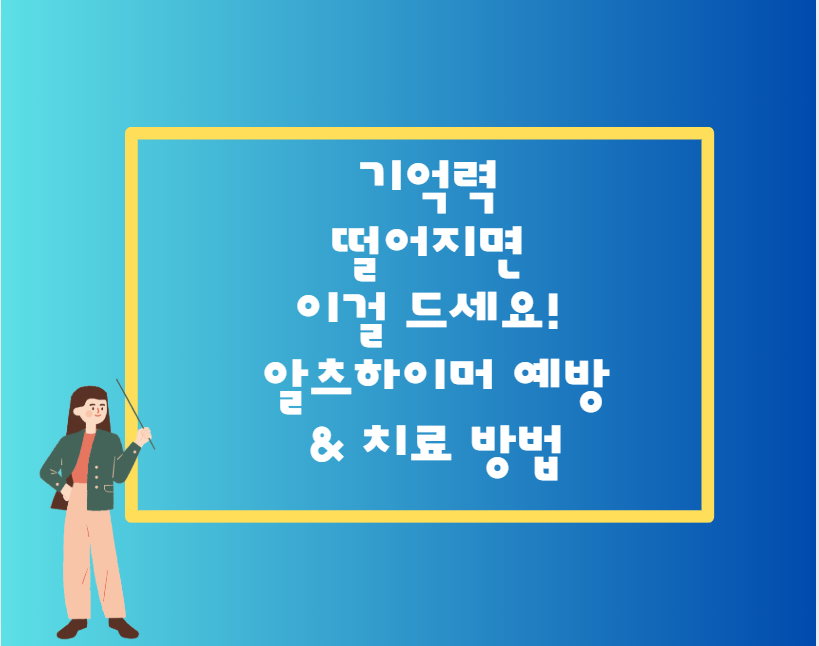 기억력
떨어지면
이걸 드세요!
알츠하이머 예방
& 치료 방법